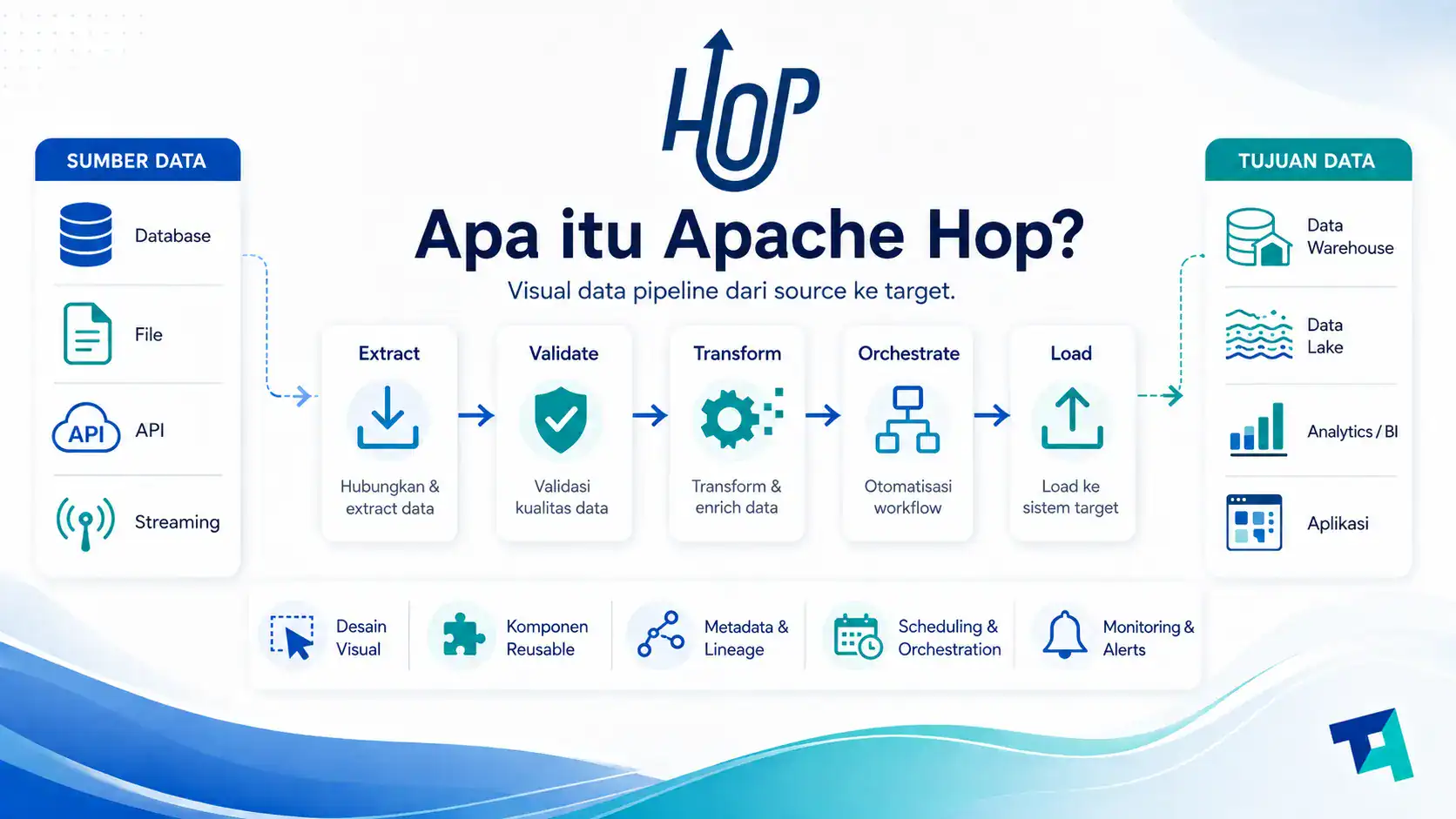 HOP

Apa itu Apache Hop?

Visual data pipeline dari source ke target.

SUMBER DATA

Database

File

API

API

Streaming

Extract

Hubungkan & extract data

Validate

Validasi kualitas data

Transform

Transform & enrich data

Orchestrate

Otomatisasi workflow

Load

Load ke sistem target

TUJUAN DATA

Data Warehouse

Data Lake

Analytics / BI

Aplikasi

Desain Visual

Komponen Reusable

Metadata & Lineage

Scheduling & Orchestration

Monitoring & Alerts